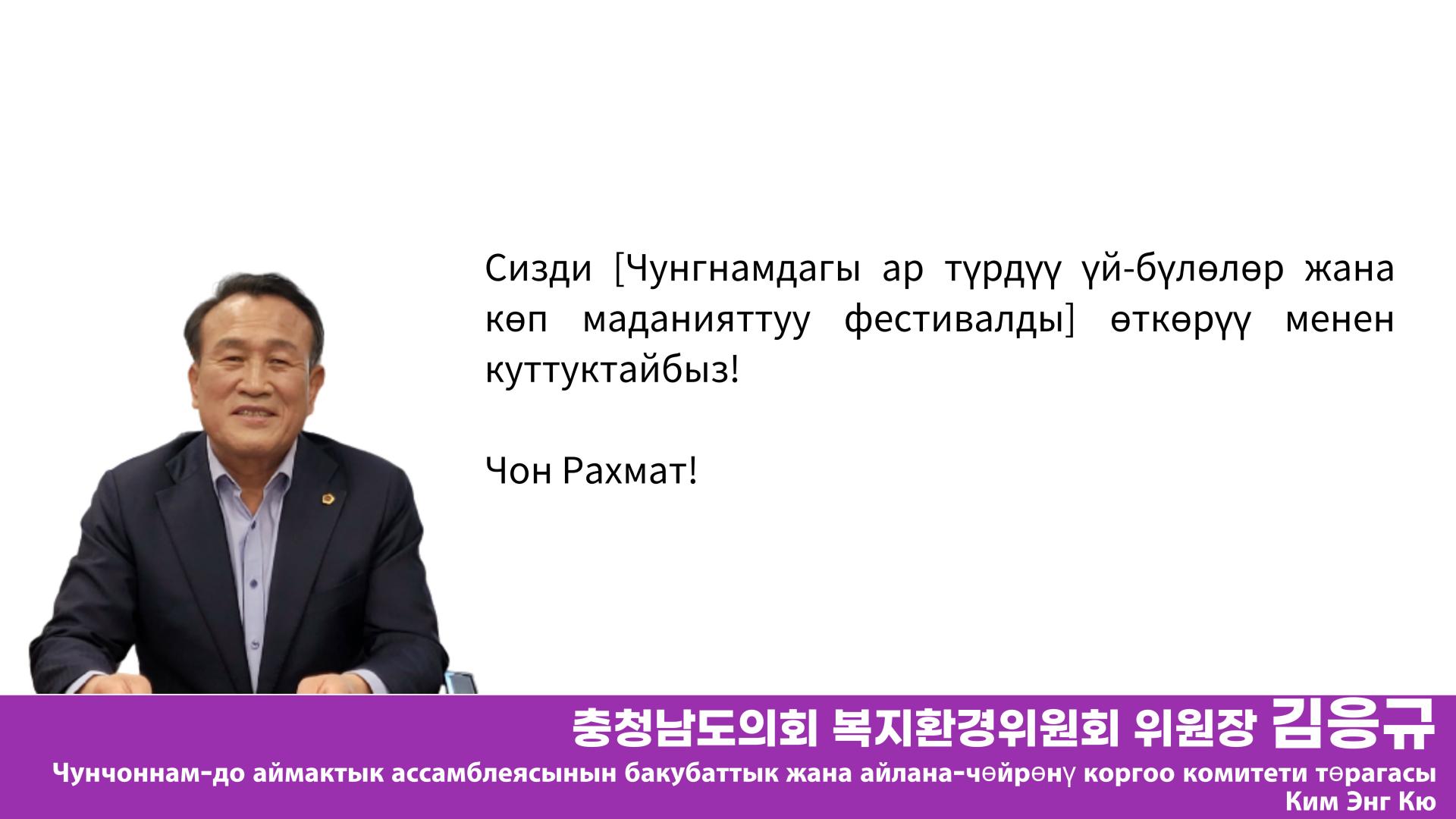 Сизди [Чунгнамдагы ар түрдүү үй-бүлөлөр жана көп маданияттуу фестивалды] өткөрүү менен куттуктайбыз!

Чон Рахмат!

충청남도의회 복지환경위원회 위원장 김응규
Чунчоннам-до аймактык ассамблеясынын бакубаттык жана айлана-чөйрөнү коргоо комитети төрагасы
Ким Энг Кю